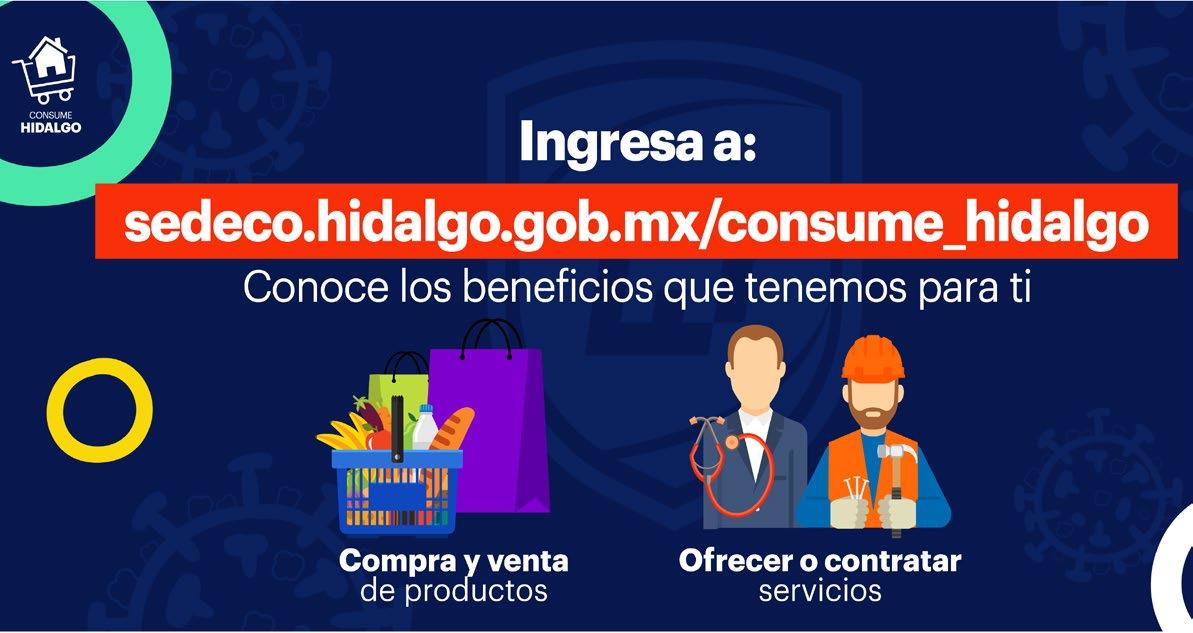 CONSUME
HIDALGO

Ingresa a:
sedeco.hidalgo.gob.mx/consume_hidalgo
Conoce los beneficios que tenemos para ti

Compra y venta
de productos

Ofrecer o contratar
servicios